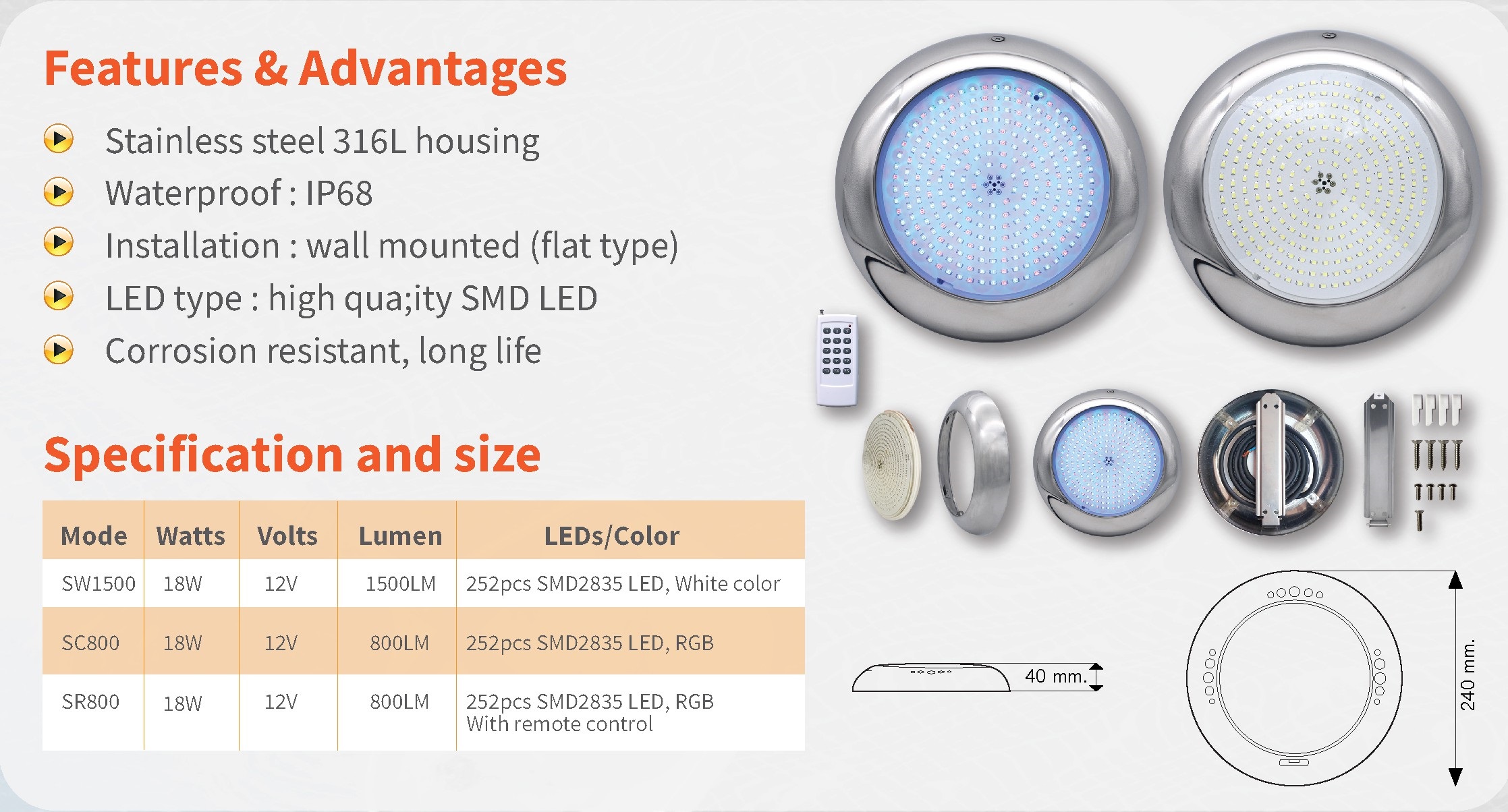 Features & Advantages

Stainless steel 316L housing

Waterproof : IP68

Installation : wall mounted (flat type)

LED type : high qua;ity SMD LED

Corrosion resistant, long life

Specification and size

| Mode | Watts | Volts | Lumen | LEDs/Color |
|---|---|---|---|---|
| SW1500 | 18W | 12V | 1500LM | 252pcs SMD2835 LED, White color |
| SC800 | 18W | 12V | 800LM | 252pcs SMD2835 LED, RGB |
| SR800 | 18W | 12V | 800LM | 252pcs SMD2835 LED, RGB With remote control |

40 mm.

240 mm.